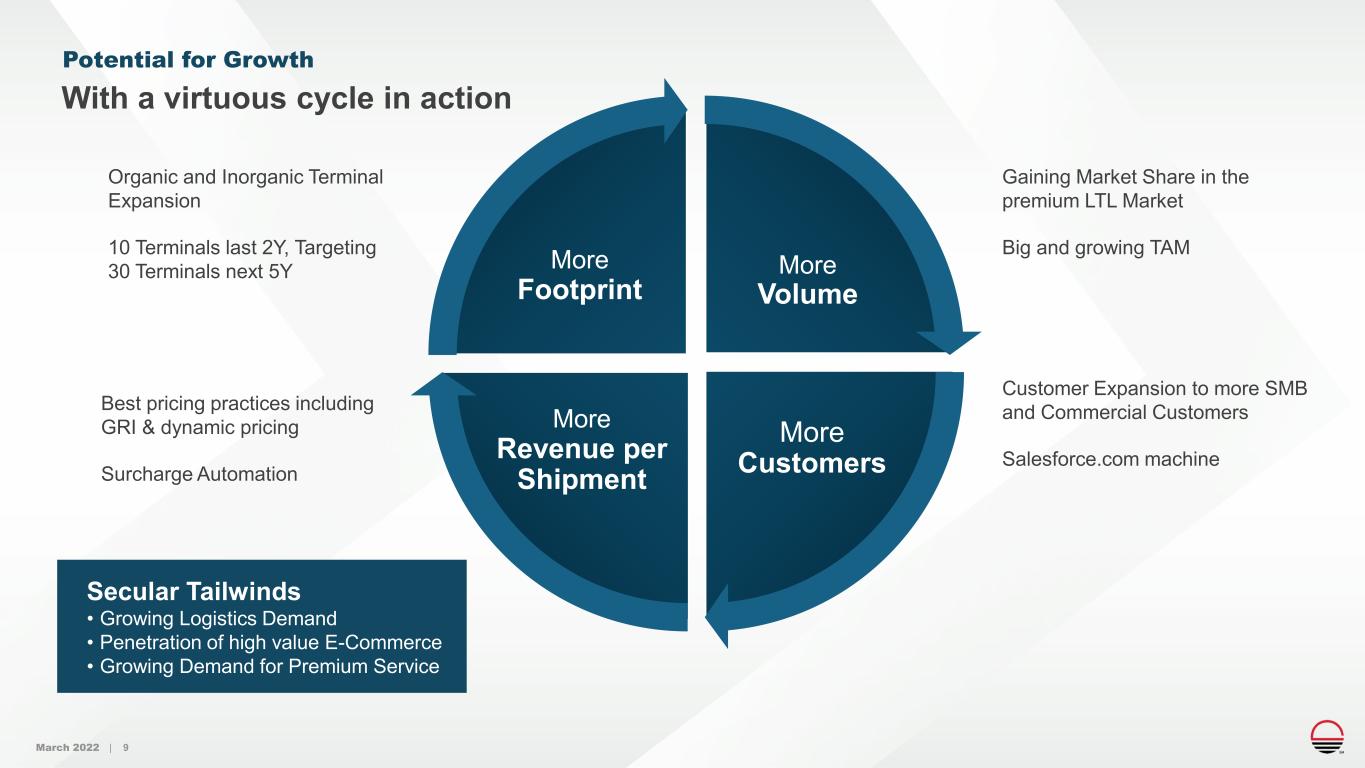 Potential for Growth
With a virtuous cycle in action

Organic and Inorganic Terminal Expansion

10 Terminals last 2Y, Targeting 30 Terminals next 5Y

More
Footprint

More
Volume

Gaining Market Share in the premium LTL Market

Big and growing TAM

Best pricing practices including GRI & dynamic pricing

Surcharge Automation

More
Revenue per Shipment

More
Customers

Customer Expansion to more SMB and Commercial Customers

Salesforce.com machine

Secular Tailwinds
• Growing Logistics Demand
• Penetration of high value E-Commerce
• Growing Demand for Premium Service

March 2022 | 9